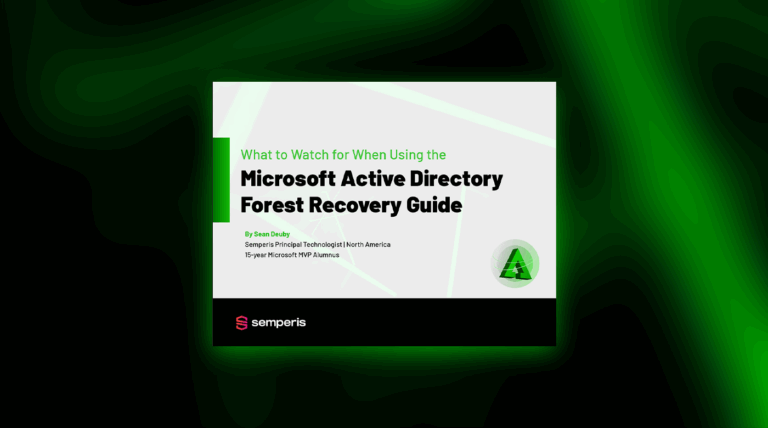 What to Watch for When Using the

Microsoft Active Directory Forest Recovery Guide

By Sean Deuby

Semperis Principal Technologist | North America

15-year Microsoft MVP Alumnus

semperis